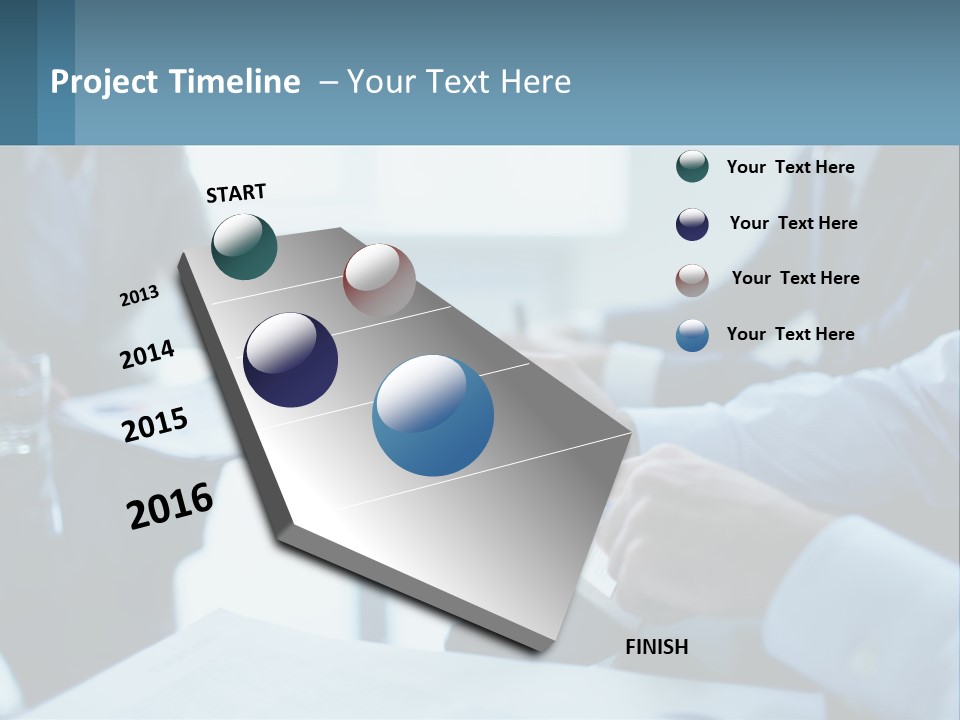 Project Timeline – Your Text Here

START

2013

2014

2015

2016

FINISH

Your Text Here

Your Text Here

Your Text Here

Your Text Here